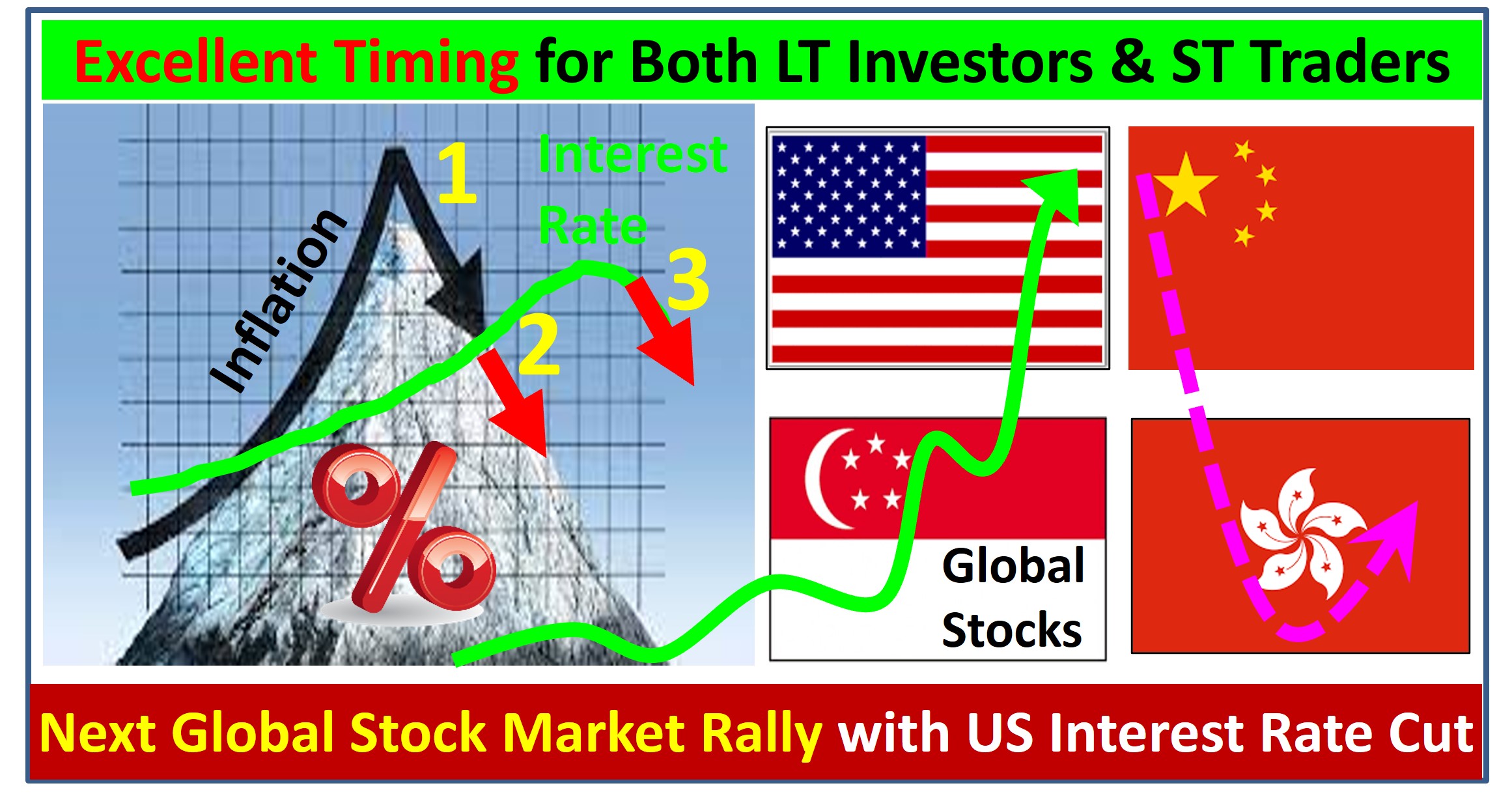 Excellent Timing for Both LT Investors & ST Traders

Inflation

1

Interest Rate

2

3

%

Global Stocks

Next Global Stock Market Rally with US Interest Rate Cut